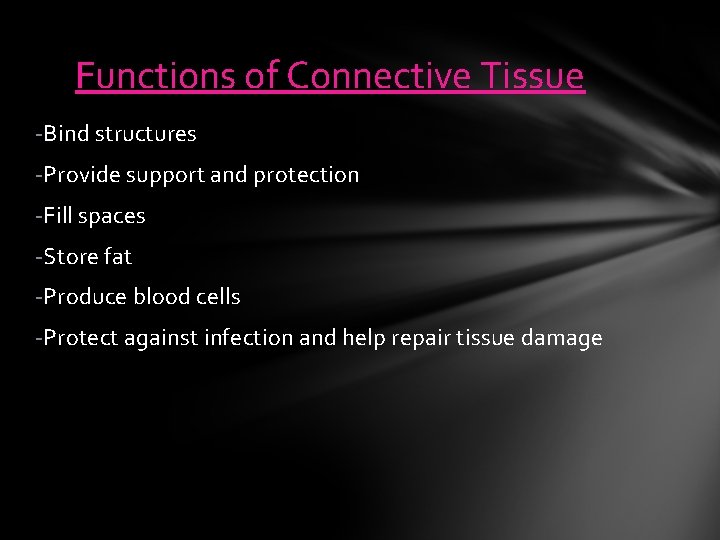 Functions of Connective Tissue

-Bind structures

-Provide support and protection

-Fill spaces

-Store fat

-Produce blood cells

-Protect against infection and help repair tissue damage